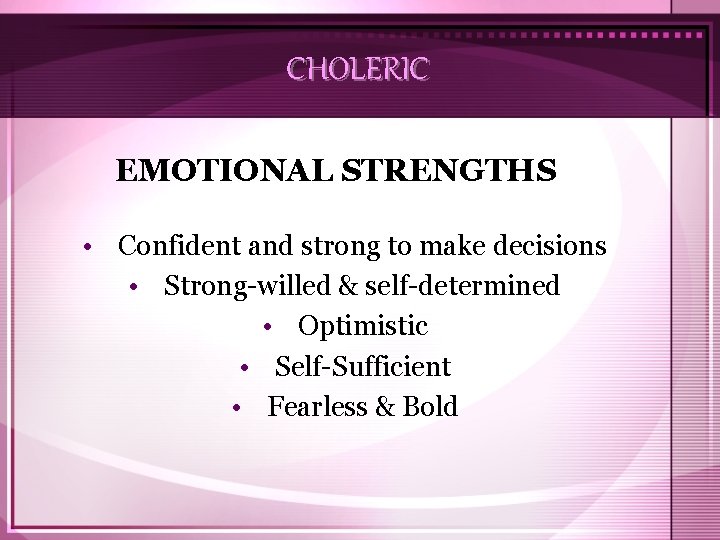 CHOLERIC

EMOTIONAL STRENGTHS

• Confident and strong to make decisions
• Strong-willed & self-determined
• Optimistic
• Self-Sufficient
• Fearless & Bold